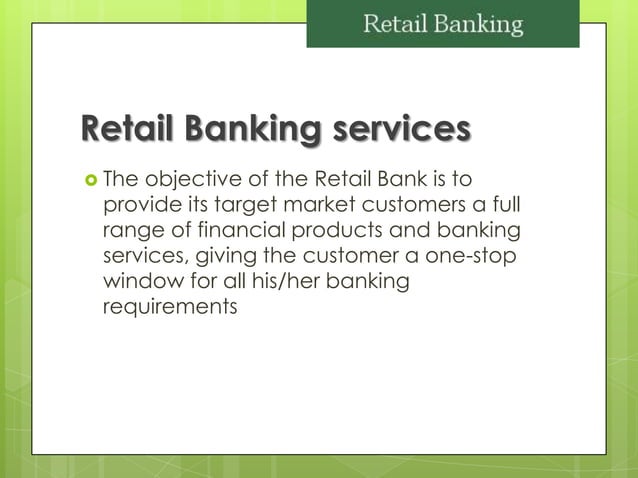 Retail Banking

Retail Banking services

The objective of the Retail Bank is to provide its target market customers a full range of financial products and banking services, giving the customer a one-stop window for all his/her banking requirements